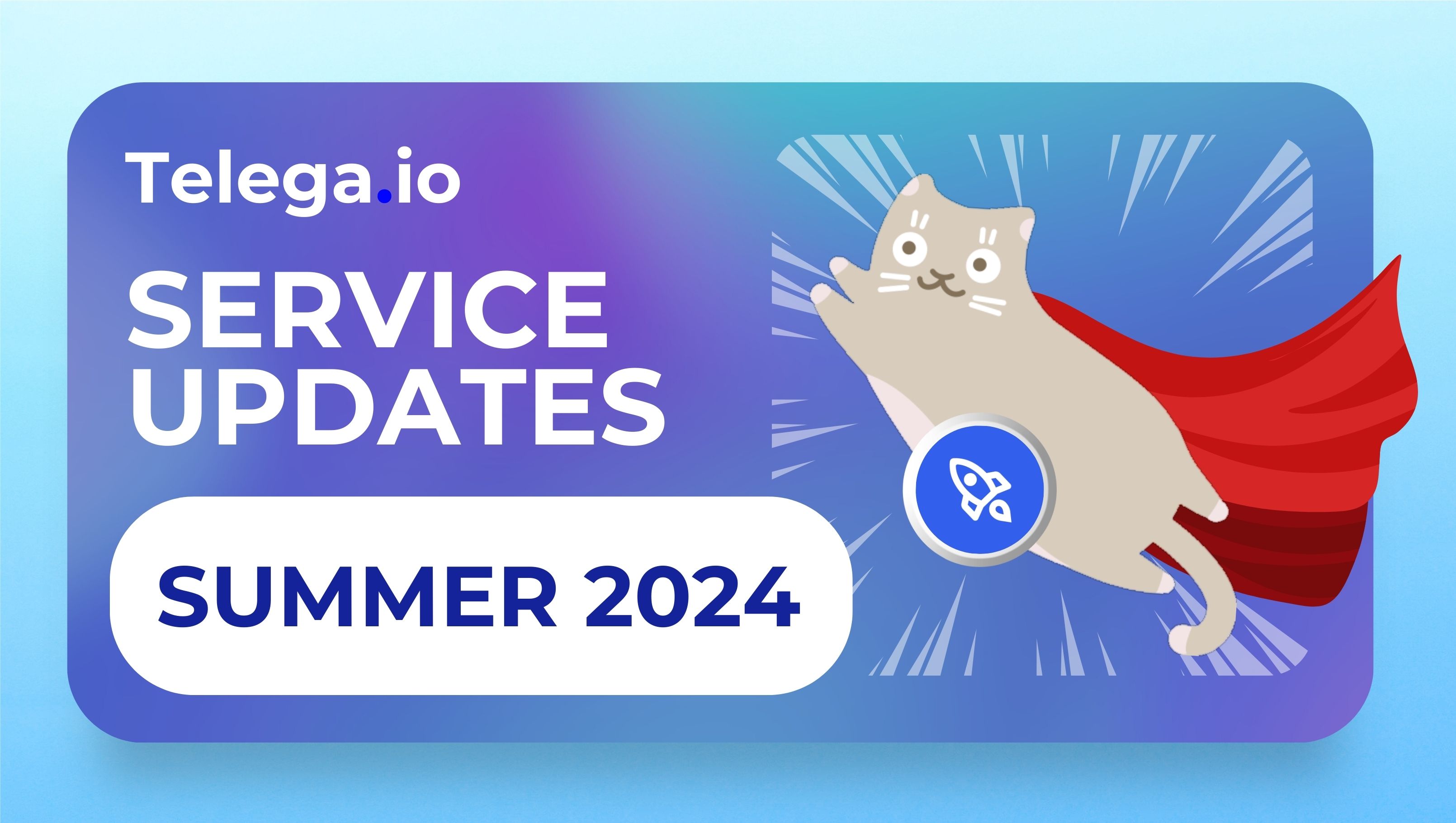 Telega.io

SERVICE UPDATES

SUMMER 2024